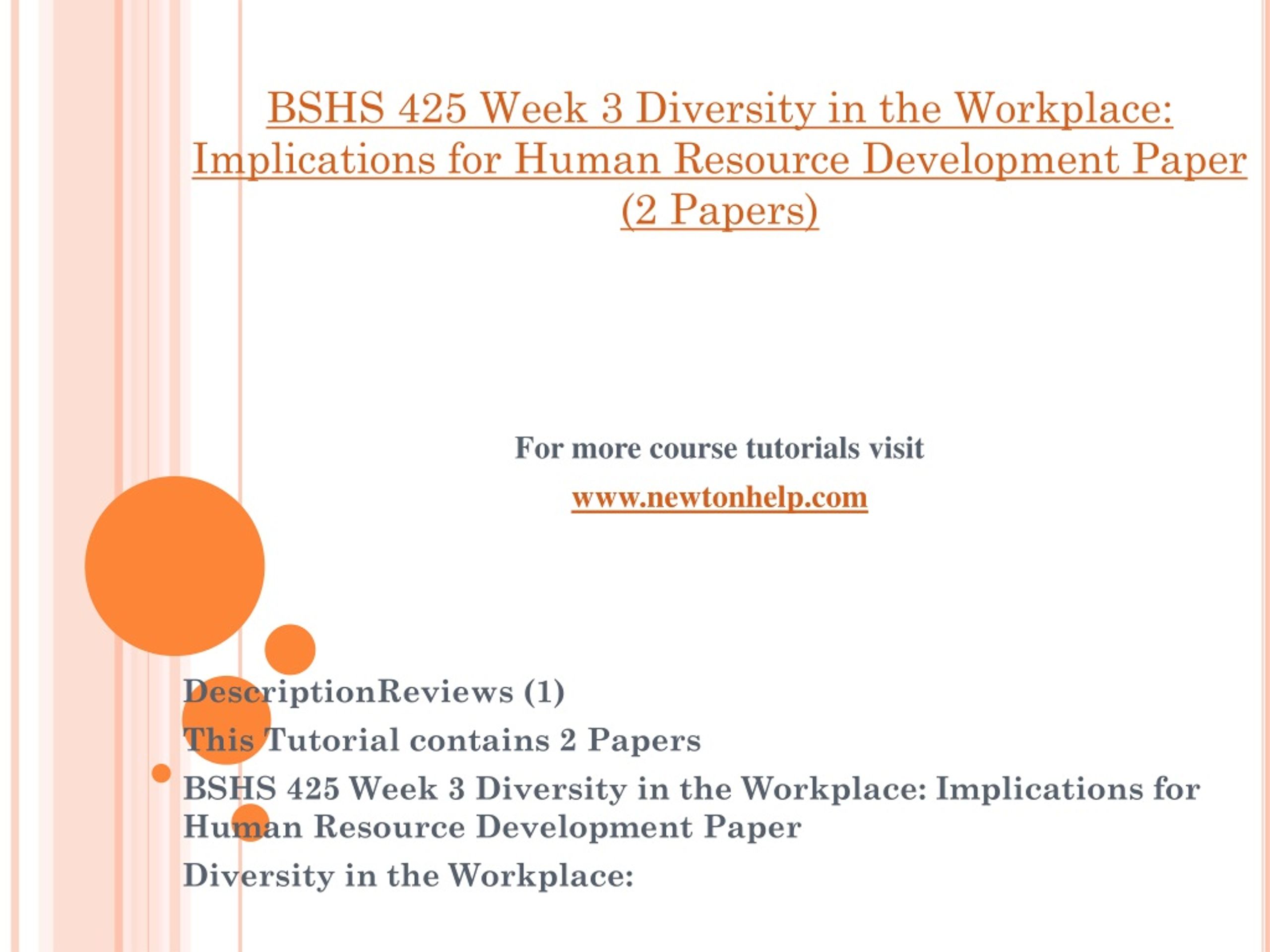 BSHS 425 Week 3 Diversity in the Workplace: Implications for Human Resource Development Paper (2 Papers)

For more course tutorials visit

www.newtonhelp.com

DescriptionReviews (1)

This Tutorial contains 2 Papers

BSHS 425 Week 3 Diversity in the Workplace: Implications for Human Resource Development Paper

Diversity in the Workplace: